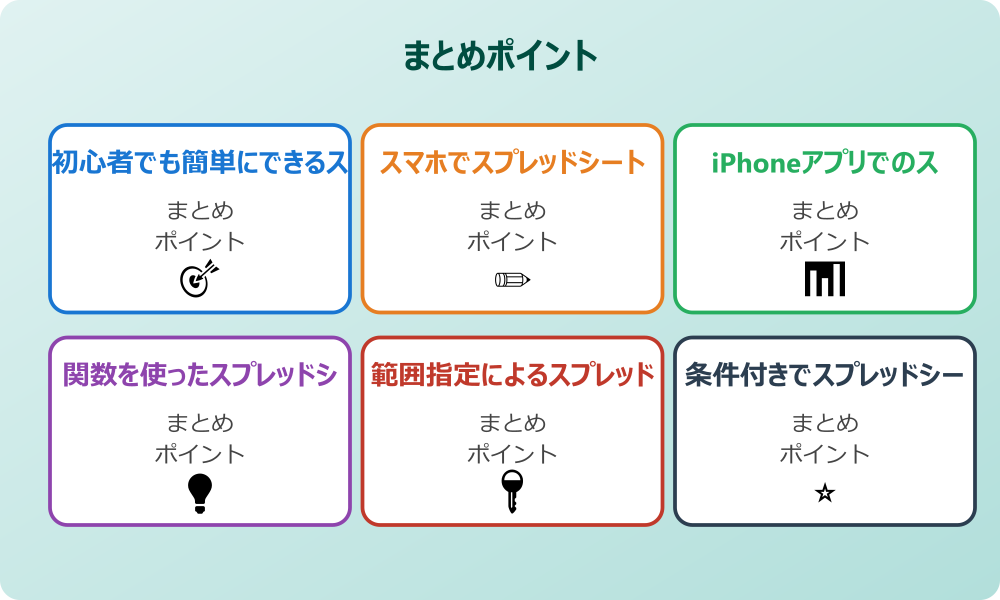 まとめポイント

初心者でも簡単にできるス

まとめ
ポイント

スマホでスプレッドシート

まとめ
ポイント

iPhoneアプリでのス

まとめ
ポイント

関数を使ったスプレッドシ

まとめ
ポイント

範囲指定によるスプレッド

まとめ
ポイント

条件付きでスプレッドシー

まとめ
ポイント